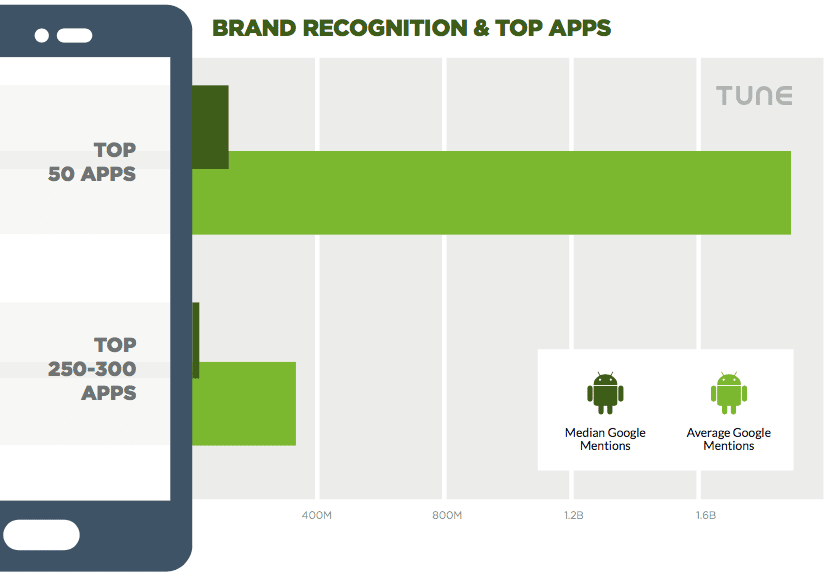 BRAND RECOGNITION & TOP APPS

TUNE

TOP 50 APPS

TOP 250-300 APPS

Median Google Mentions

Average Google Mentions

400M

800M

1.2B

1.6B